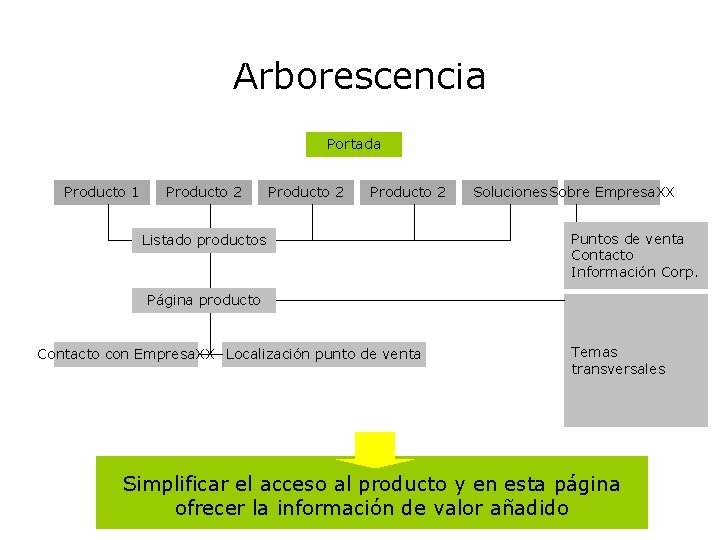 Arborescencia

Portada

Producto 1

Producto 2

Producto 2

Producto 2

Soluciones

Sobre EmpresaXX

Listado productos

Puntos de venta
Contacto
Información Corp.

Página producto

Contacto con EmpresaXX

Localización punto de venta

Temas transversales

Simplificar el acceso al producto y en esta página ofrecer la información de valor añadido